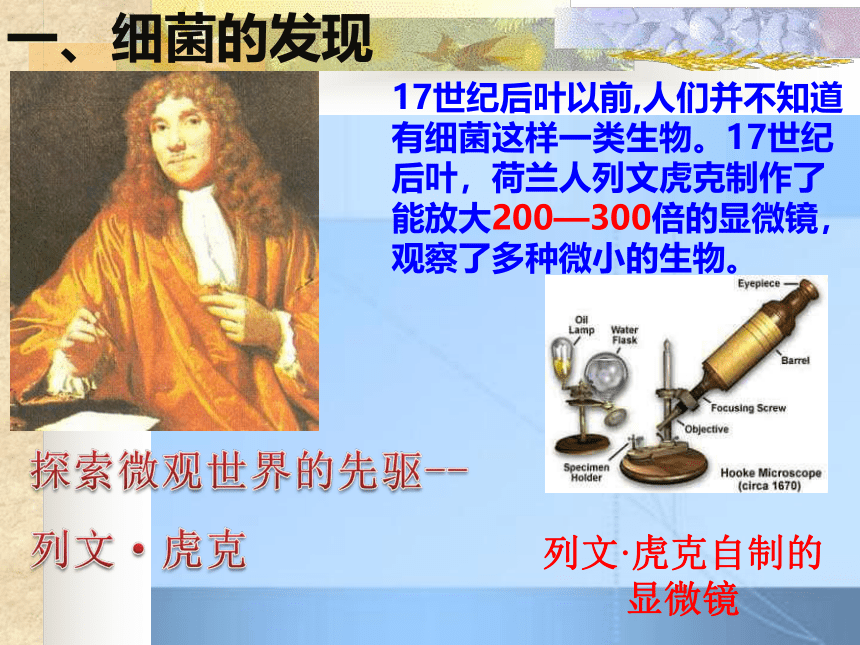 一、细菌的发现

17世纪后叶以前,人们并不知道有细菌这样一类生物。17世纪后叶，荷兰人列文虎克制作了能放大200—300倍的显微镜，观察了多种微小的生物。

Eyepiece
Oil Lamp
Water Flask
Barrel
Focusing Screw
Objective
Specimen Holder
Hooke Microscope (circa 1670)

探索微观世界的先驱--
列文·虎克

列文·虎克自制的显微镜